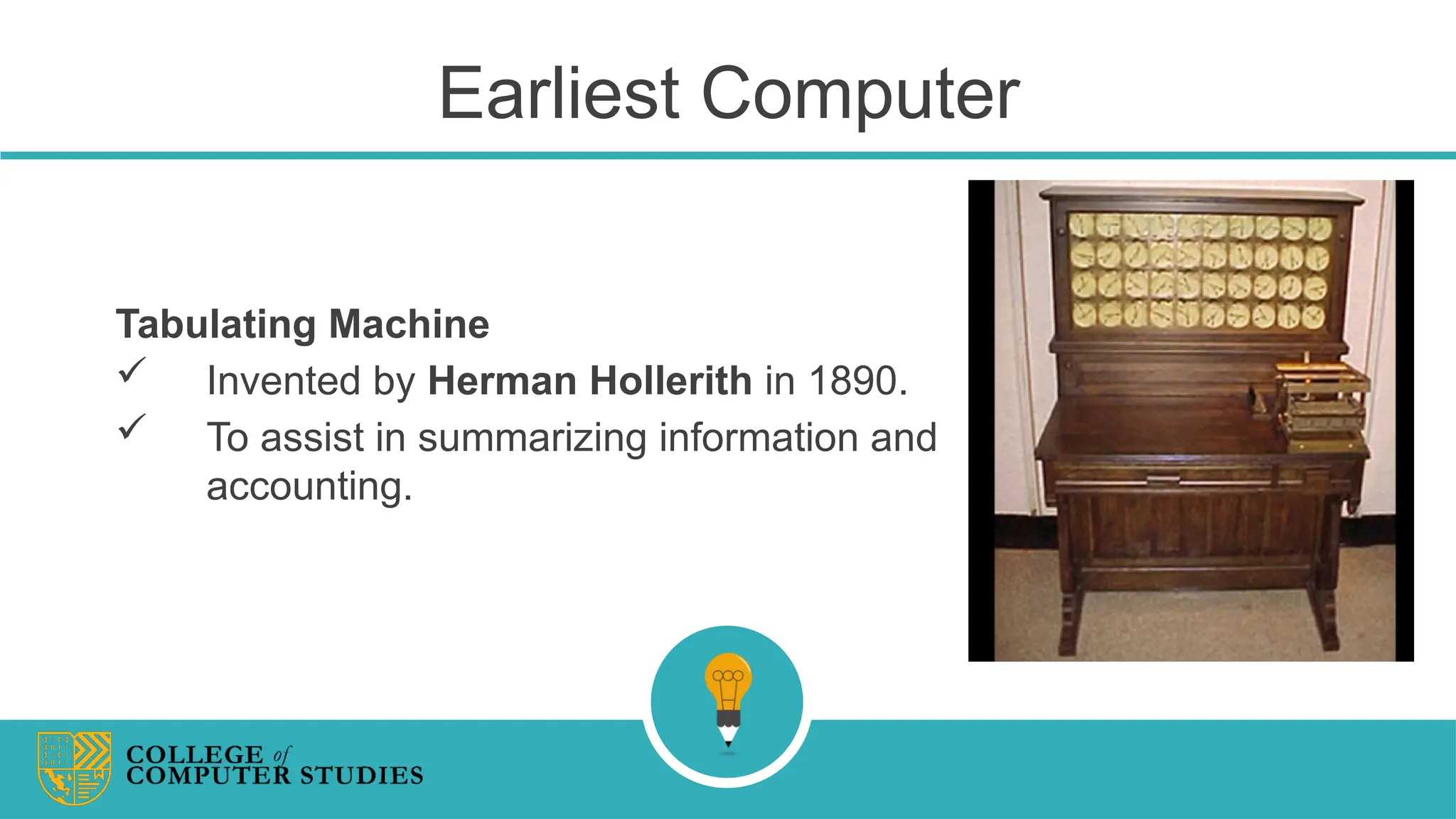 Earliest Computer

Tabulating Machine

✓ Invented by Herman Hollerith in 1890.

✓ To assist in summarizing information and accounting.

COLLEGE of COMPUTER STUDIES